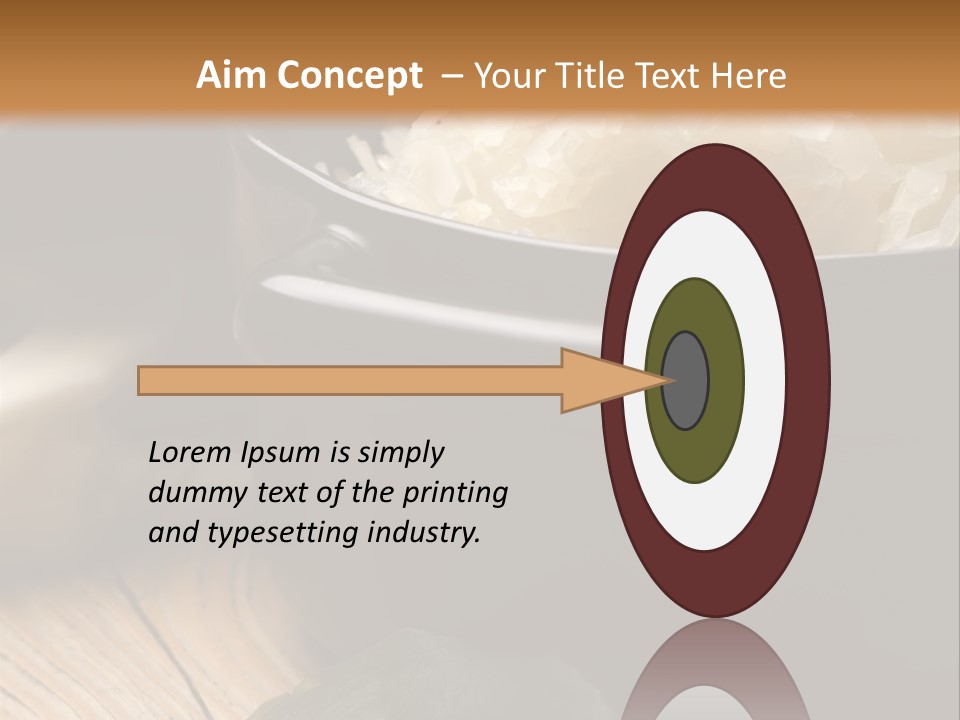 Aim Concept – Your Title Text Here

Lorem Ipsum is simply dummy text of the printing and typesetting industry.